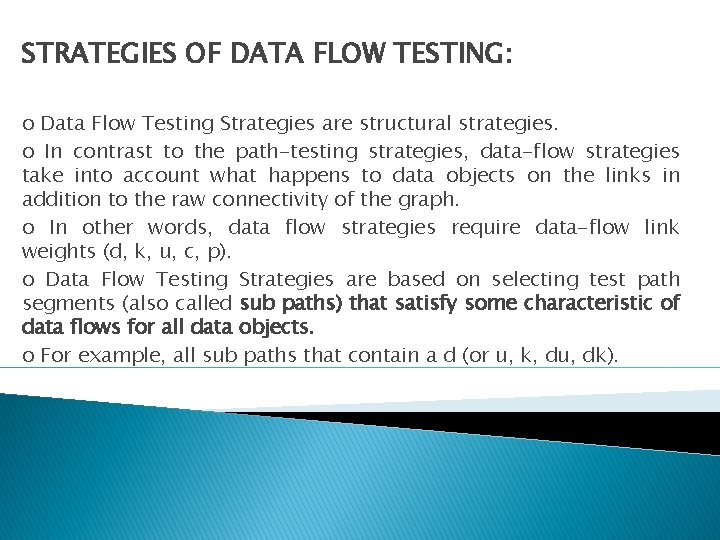 STRATEGIES OF DATA FLOW TESTING:

o Data Flow Testing Strategies are structural strategies.

o In contrast to the path-testing strategies, data-flow strategies take into account what happens to data objects on the links in addition to the raw connectivity of the graph.

o In other words, data flow strategies require data-flow link weights (d, k, u, c, p).

o Data Flow Testing Strategies are based on selecting test path segments (also called sub paths) that satisfy some characteristic of data flows for all data objects.

o For example, all sub paths that contain a d (or u, k, du, dk).